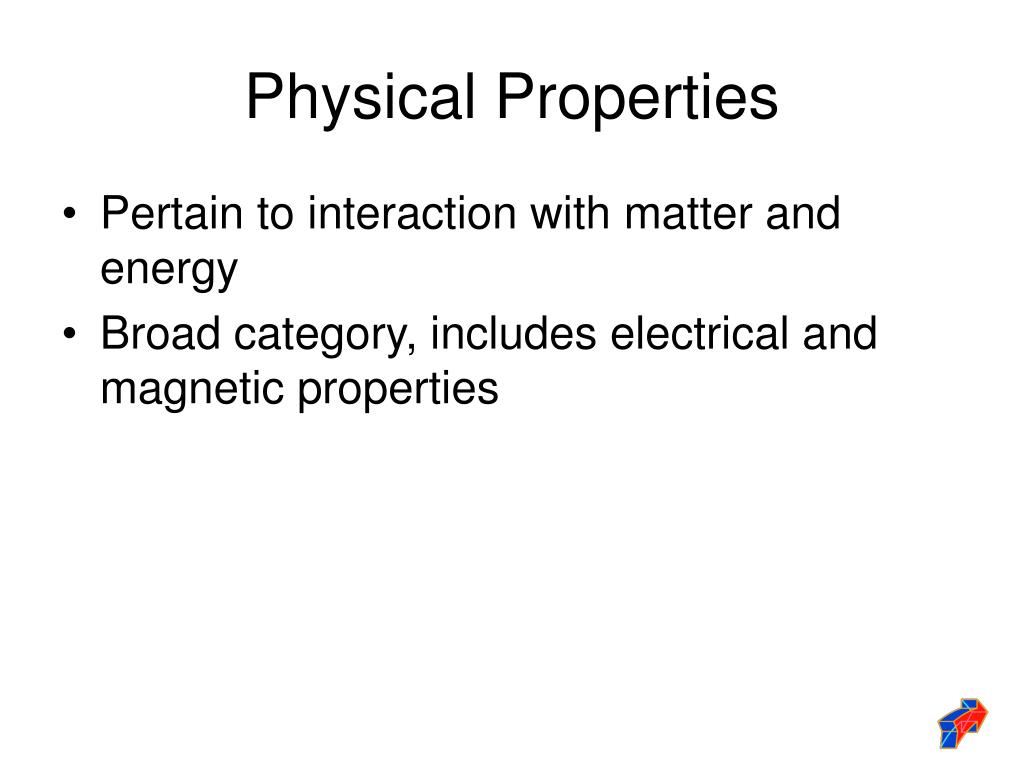 Physical Properties

• Pertain to interaction with matter and energy
• Broad category, includes electrical and magnetic properties